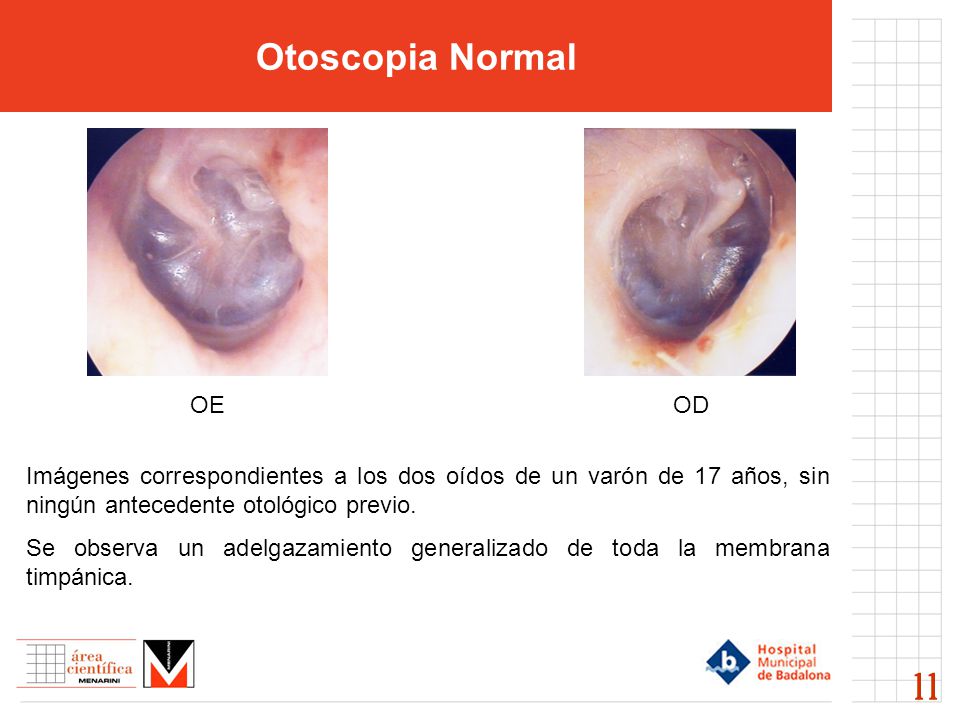 Otoscopia Normal

OE

OD

Imágenes correspondientes a los dos oídos de un varón de 17 años, sin ningún antecedente otológico previo.

Se observa un adelgazamiento generalizado de toda la membrana timpánica.

área científica MENARINI

MENARINI

Hospital Municipal de Badalona

11